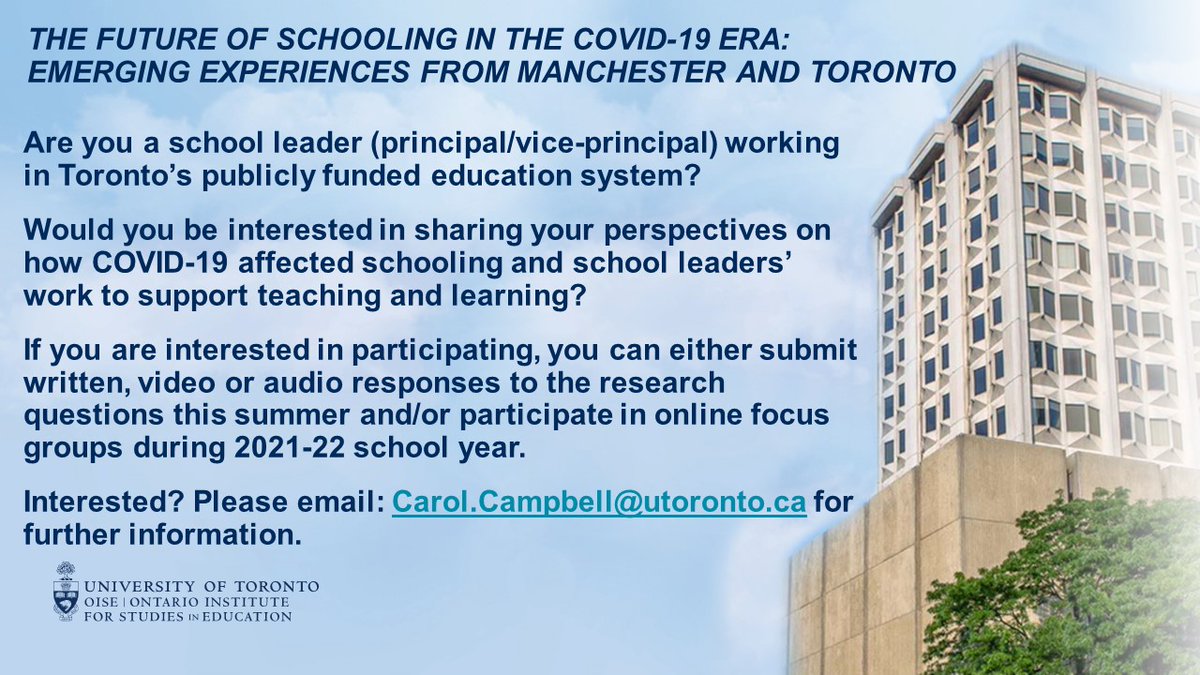 THE FUTURE OF SCHOOLING IN THE COVID-19 ERA: EMERGING EXPERIENCES FROM MANCHESTER AND TORONTO

Are you a school leader (principal/vice-principal) working in Toronto's publicly funded education system?

Would you be interested in sharing your perspectives on how COVID-19 affected schooling and school leaders' work to support teaching and learning?

If you are interested in participating, you can either submit written, video or audio responses to the research questions this summer and/or participate in online focus groups during 2021-22 school year.

Interested? Please email: Carol.Campbell@utoronto.ca for further information.

UNIVERSITY OF TORONTO
OISE | ONTARIO INSTITUTE FOR STUDIES IN EDUCATION